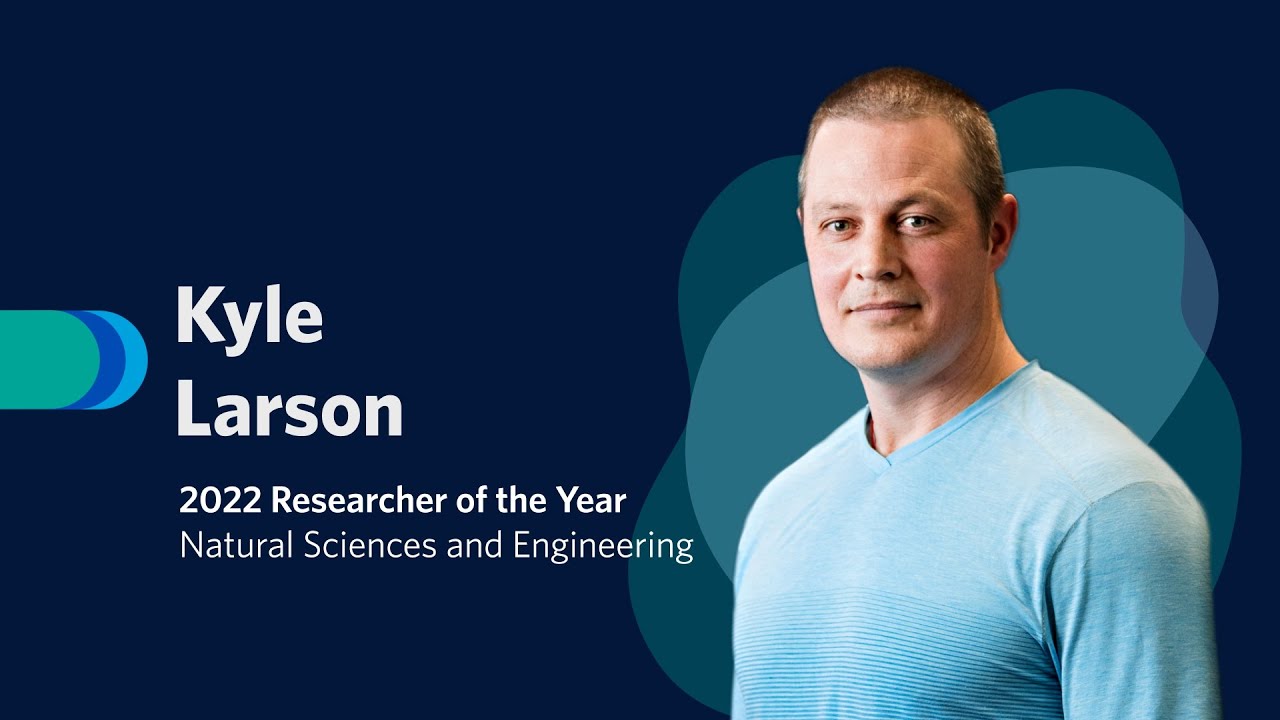 Kyle Larson

2022 Researcher of the Year
Natural Sciences and Engineering